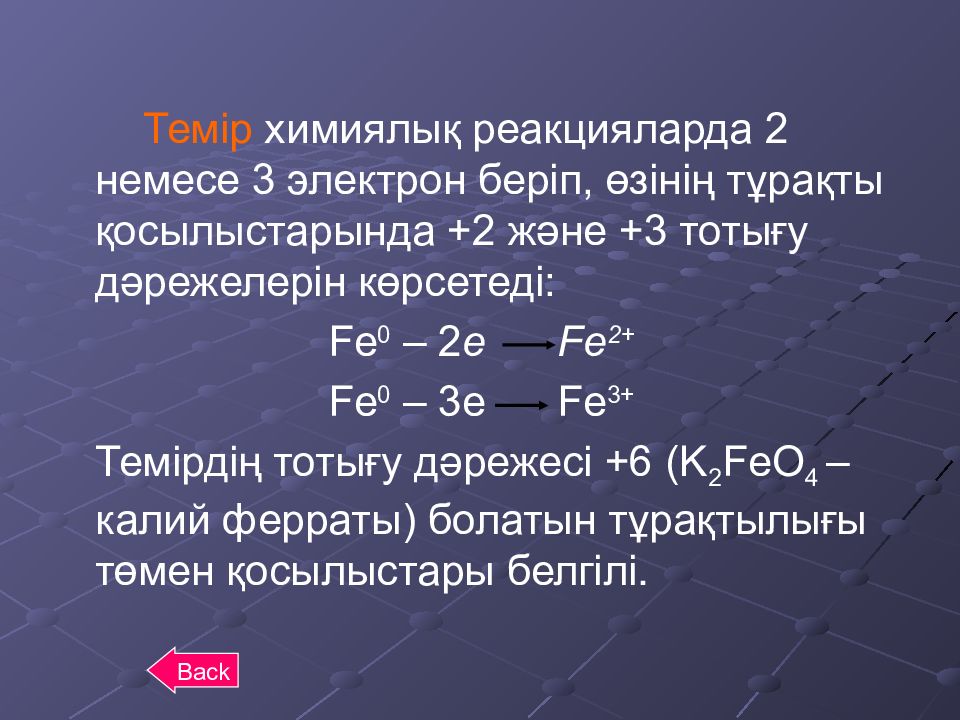 Темір химиялық реакцияларда 2 немесе 3 электрон беріп, өзінің тұрақты қосылыстарында +2 және +3 тотығу дәрежелерін көрсетеді:

$Fe^0 – 2e \longrightarrow Fe^{2+}$

$Fe^0 – 3e \longrightarrow Fe^{3+}$

Темірдің тотығу дәрежесі +6 ($K_2FeO_4$ – калий ферраты) болатын тұрақтылығы төмен қосылыстары белгілі.

Back